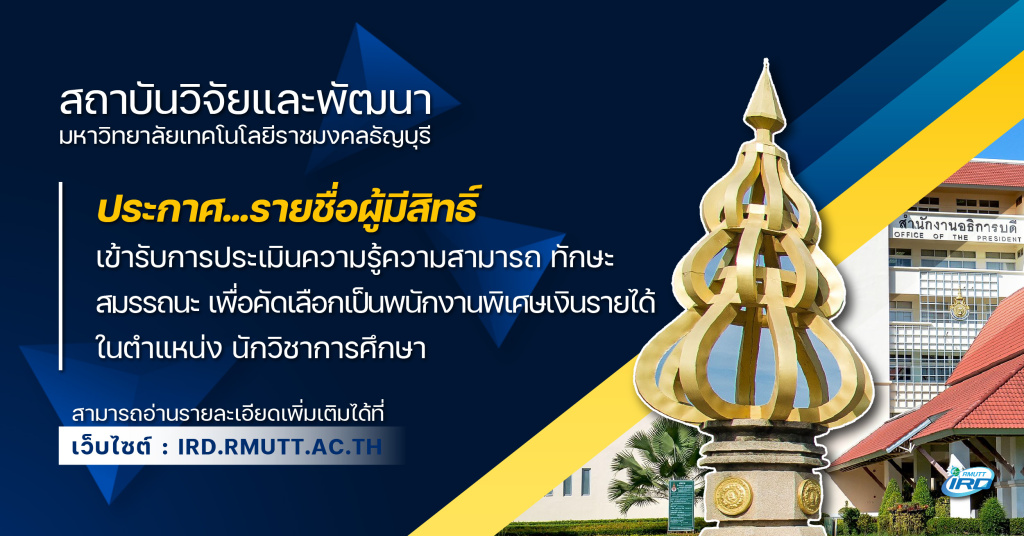 สถาบันวิจัยและพัฒนา
มหาวิทยาลัยเทคโนโลยีราชมงคลธัญบุรี

ประกาศ...รายชื่อผู้มีสิทธิ์
เข้ารับการประเมินความรู้ความสามารถ ทักษะ สมรรถนะ เพื่อคัดเลือกเป็นพนักงานพิเศษเงินรายได้ ในตำแหน่ง นักวิชาการศึกษา

สามารถอ่านรายละเอียดเพิ่มเติมได้ที่
เว็บไซต์ : IRD.RMUTT.AC.TH

สำนักงานอธิการบดี
OFFICE OF THE PRESIDENT

RMUTT IRD